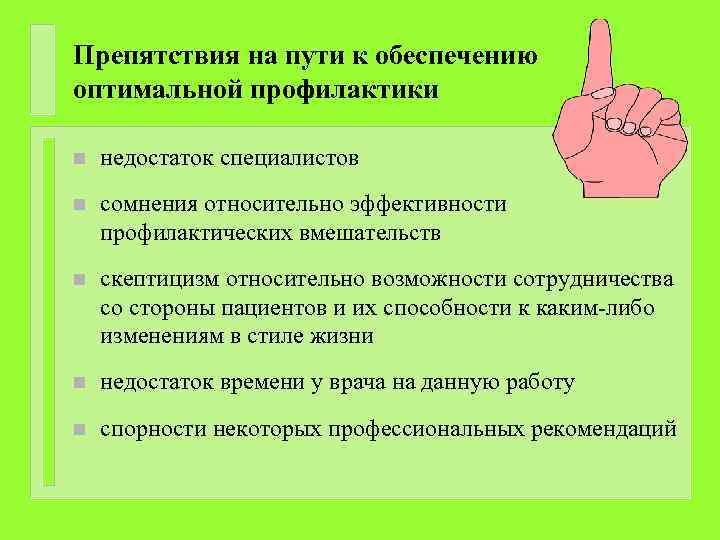 Препятствия на пути к обеспечению оптимальной профилактики

- недостаток специалистов
- сомнения относительно эффективности профилактических вмешательств
- скептицизм относительно возможности сотрудничества со стороны пациентов и их способности к каким-либо изменениям в стиле жизни
- недостаток времени у врача на данную работу
- спорности некоторых профессиональных рекомендаций